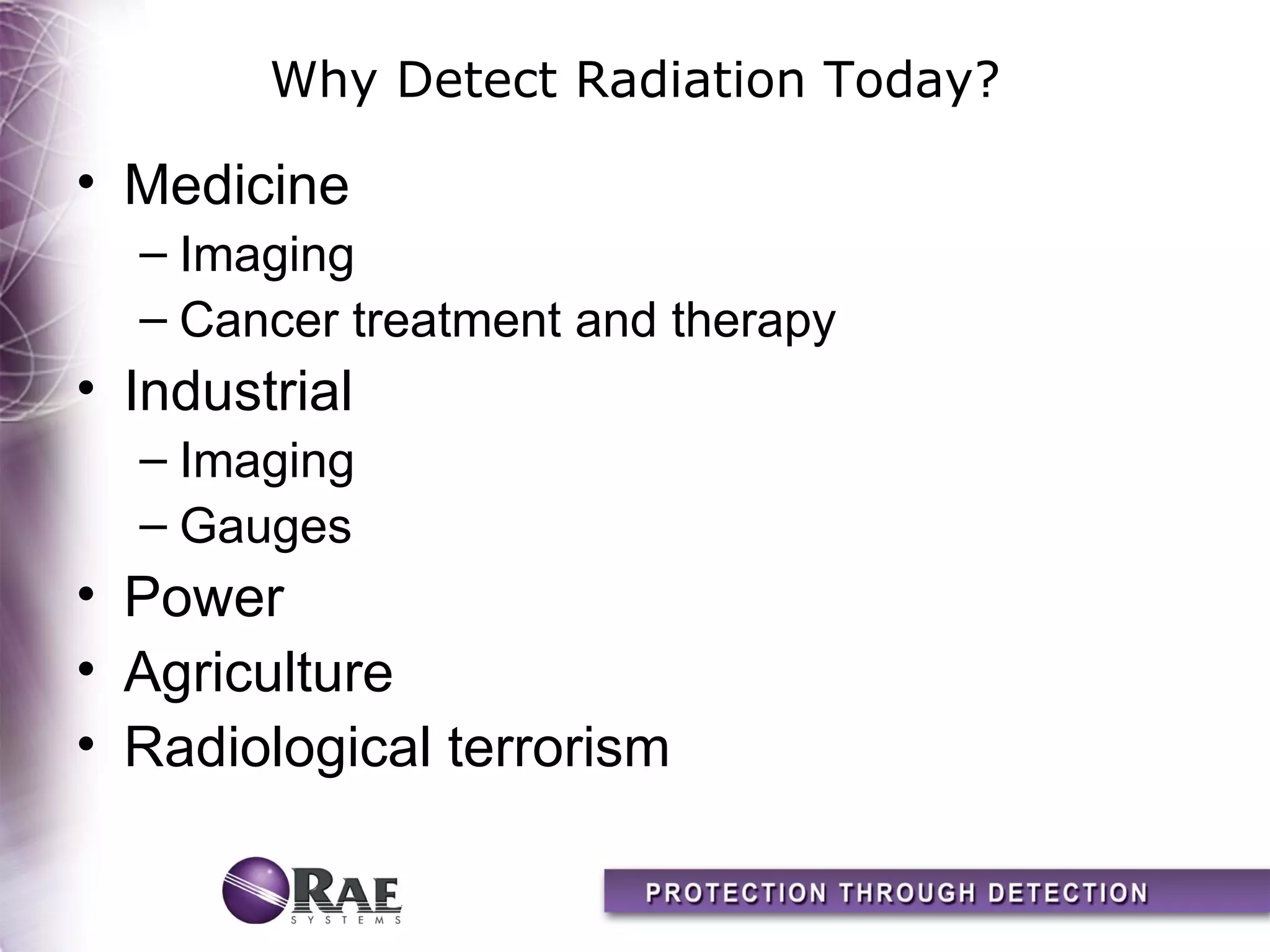 Why Detect Radiation Today?

• Medicine
– Imaging
– Cancer treatment and therapy
• Industrial
– Imaging
– Gauges
• Power
• Agriculture
• Radiological terrorism

RAE SYSTEMS

PROTECTION THROUGH DETECTION